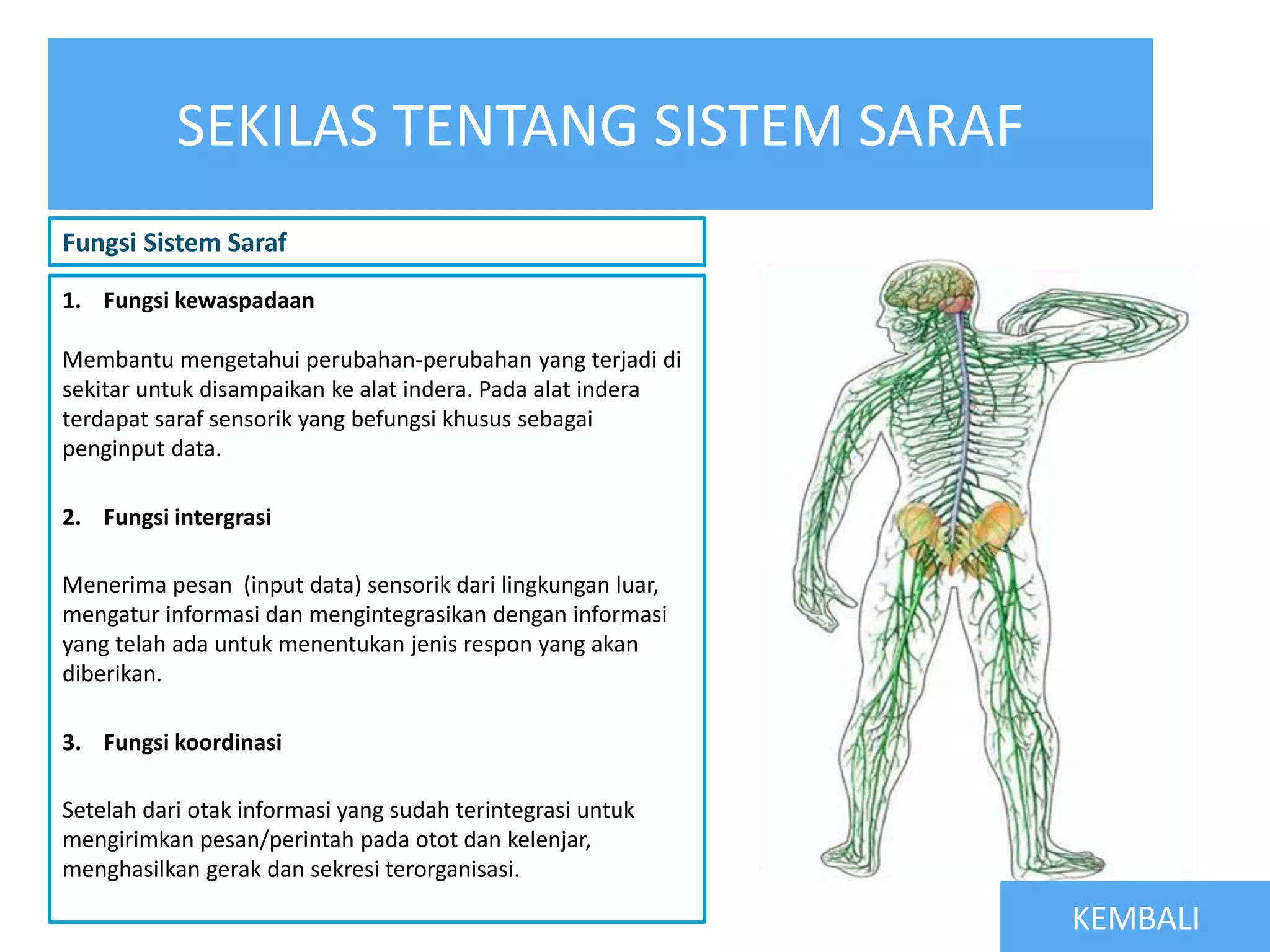 SEKILAS TENTANG SISTEM SARAF

Fungsi Sistem Saraf

1. Fungsi kewaspadaan

Membantu mengetahui perubahan-perubahan yang terjadi di sekitar untuk disampaikan ke alat indera. Pada alat indera terdapat saraf sensorik yang befungsi khusus sebagai penginput data.

2. Fungsi intergrasi

Menerima pesan (input data) sensorik dari lingkungan luar, mengatur informasi dan mengintegrasikan dengan informasi yang telah ada untuk menentukan jenis respon yang akan diberikan.

3. Fungsi koordinasi

Setelah dari otak informasi yang sudah terintegrasi untuk mengirimkan pesan/perintah pada otot dan kelenjar, menghasilkan gerak dan sekresi terorganisasi.

KEMBALI